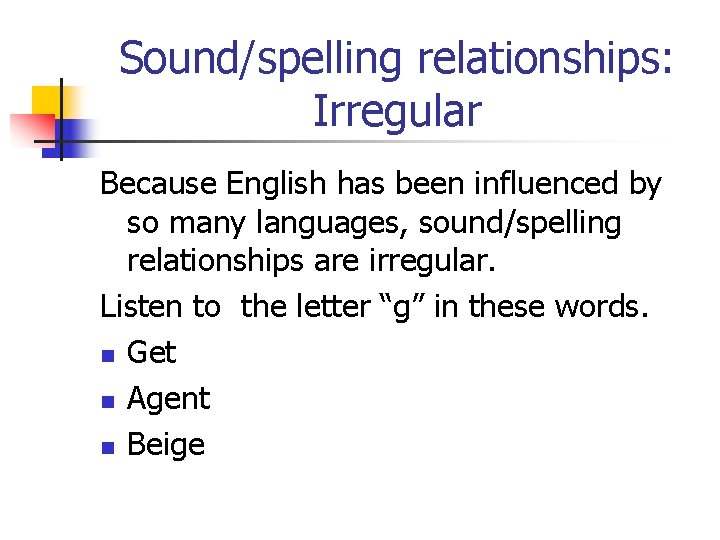 Sound/spelling relationships: Irregular

Because English has been influenced by so many languages, sound/spelling relationships are irregular.

Listen to  the letter “g” in these words.

- Get
- Agent
- Beige